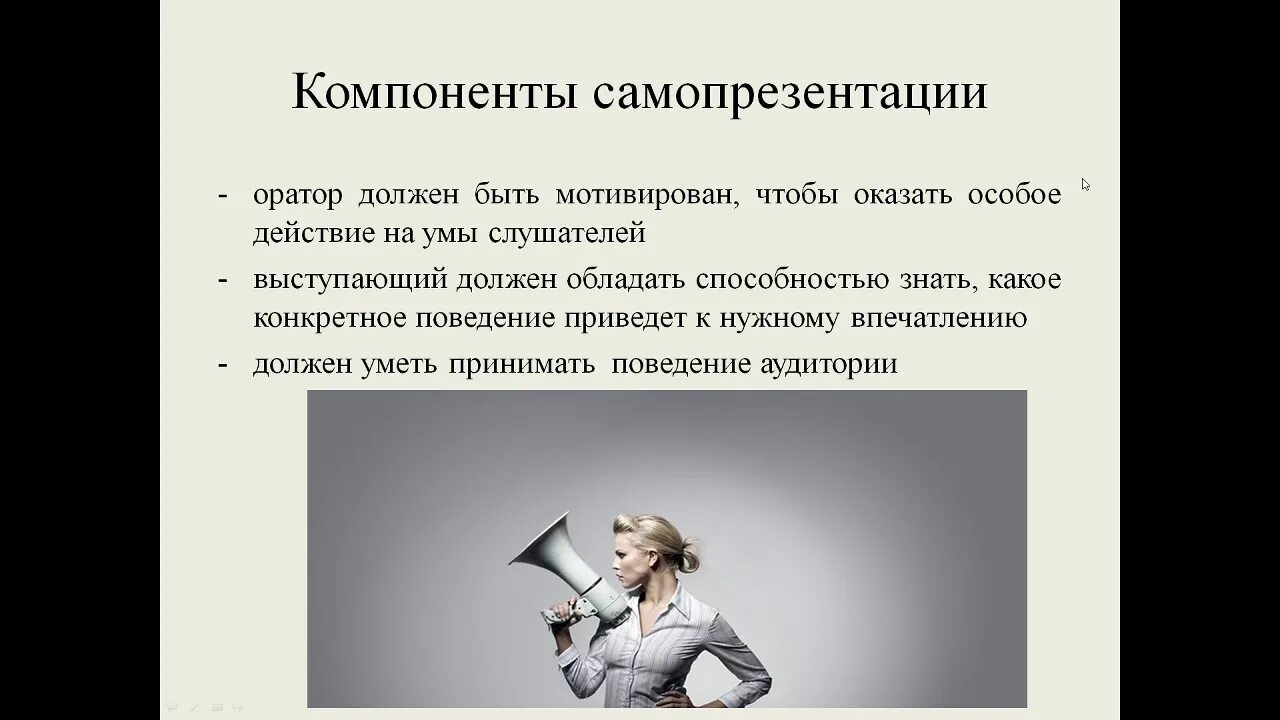 Компоненты самопрезентации

- оратор должен быть мотивирован, чтобы оказать особое действие на умы слушателей
- выступающий должен обладать способностью знать, какое конкретное поведение приведет к нужному впечатлению
- должен уметь принимать поведение аудитории